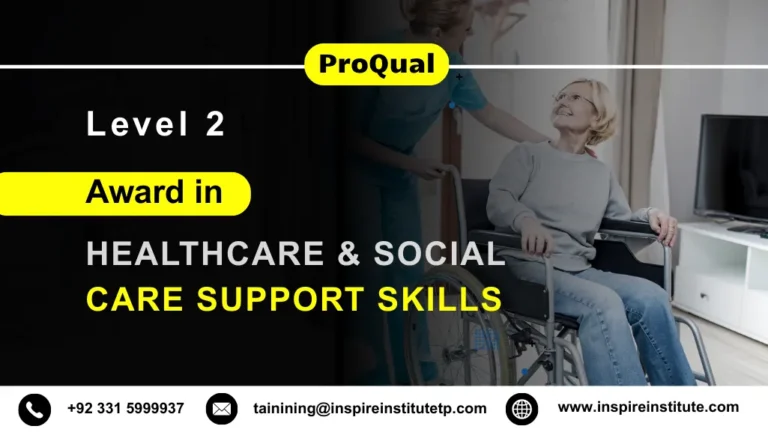 ProQual

Level 2

Award in

HEALTHCARE & SOCIAL CARE SUPPORT SKILLS

+92 331 5999937

tainining@inspireinstitutetp.com

www.inspireinstitute.com